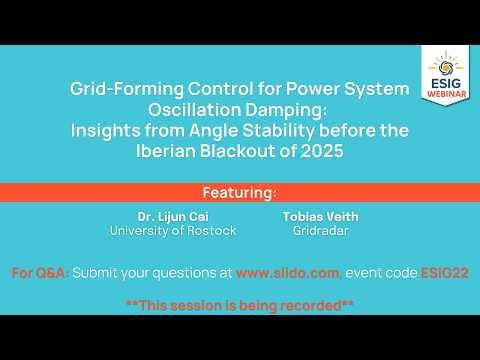 ESIG
WEBINAR

Grid-Forming Control for Power System Oscillation Damping:
Insights from Angle Stability before the Iberian Blackout of 2025

Featuring:

Dr. Lijun Cai
University of Rostock

Tobias Veith
Gridradar

For Q&A: Submit your questions at www.slido.com, event code ESIG22

**This session is being recorded**